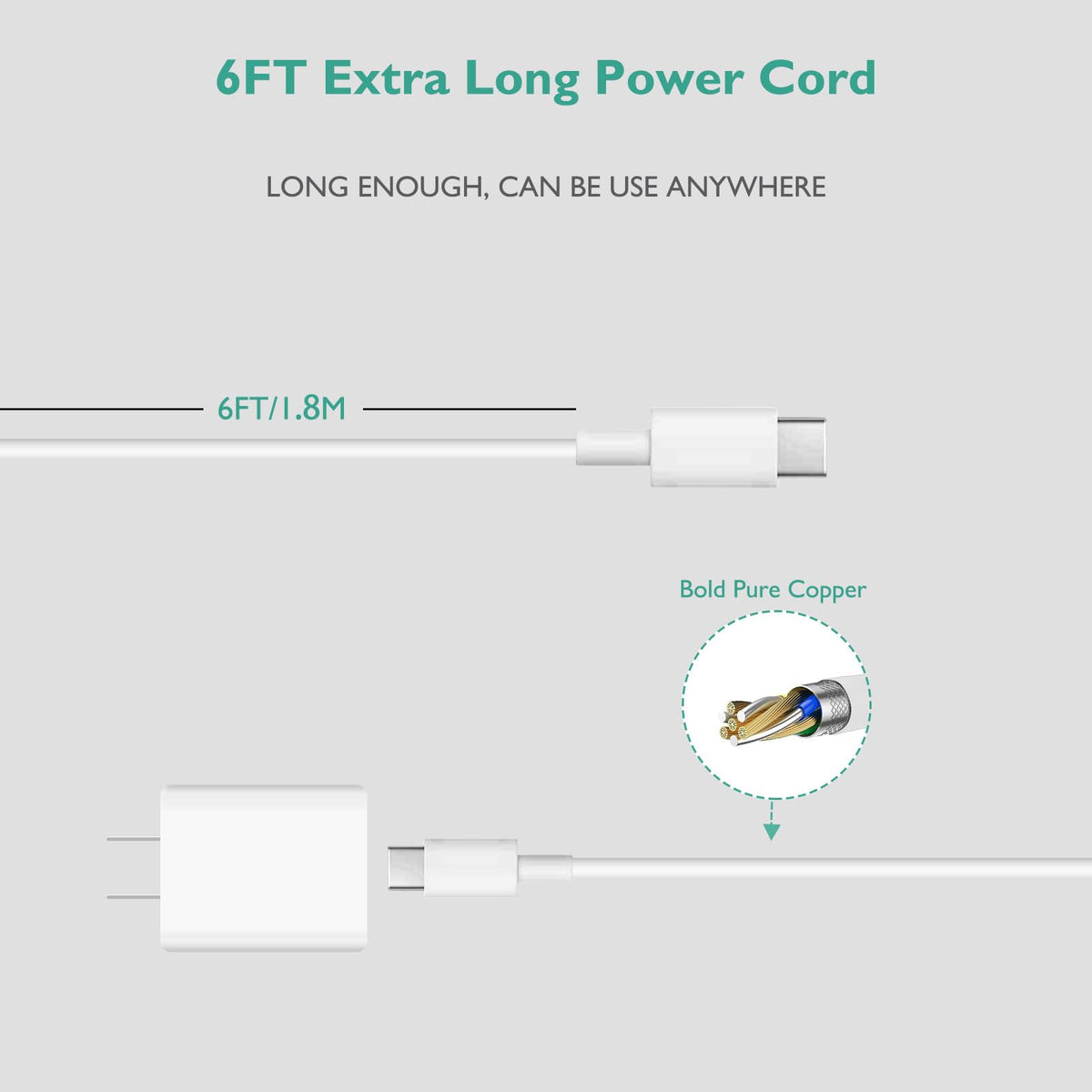 6FT Extra Long Power Cord

LONG ENOUGH, CAN BE USE ANYWHERE

6FT/1.8M

Bold Pure Copper